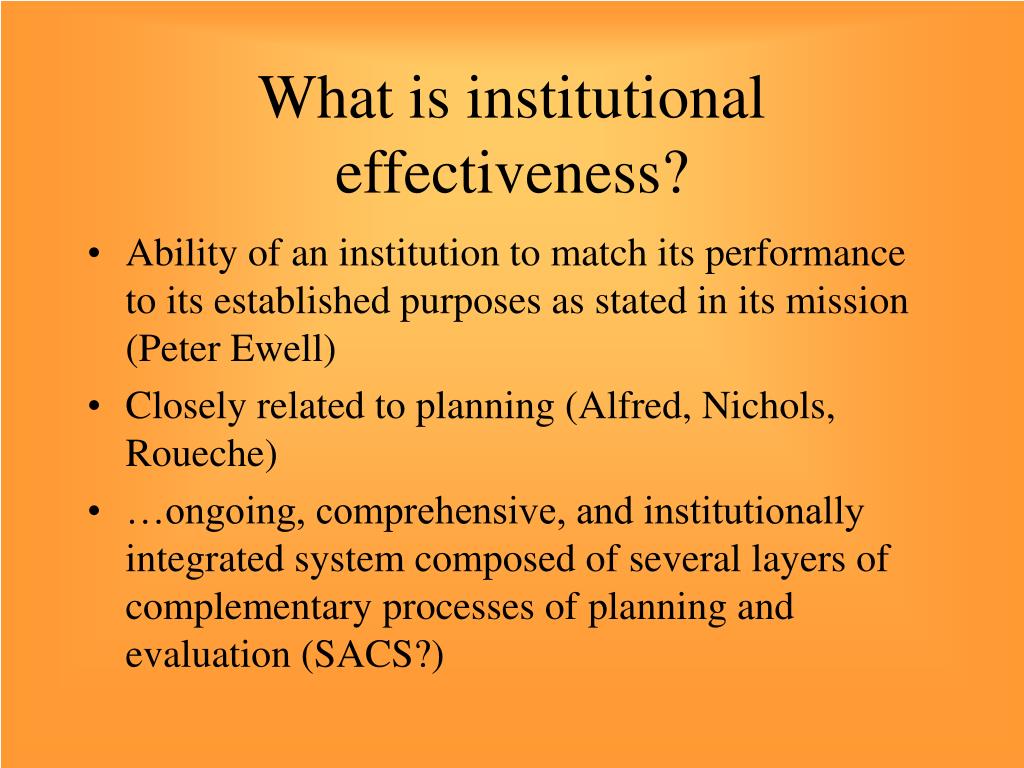 What is institutional effectiveness?

• Ability of an institution to match its performance to its established purposes as stated in its mission (Peter Ewell)

• Closely related to planning (Alfred, Nichols, Roueche)

• …ongoing, comprehensive, and institutionally integrated system composed of several layers of complementary processes of planning and evaluation (SACS?)